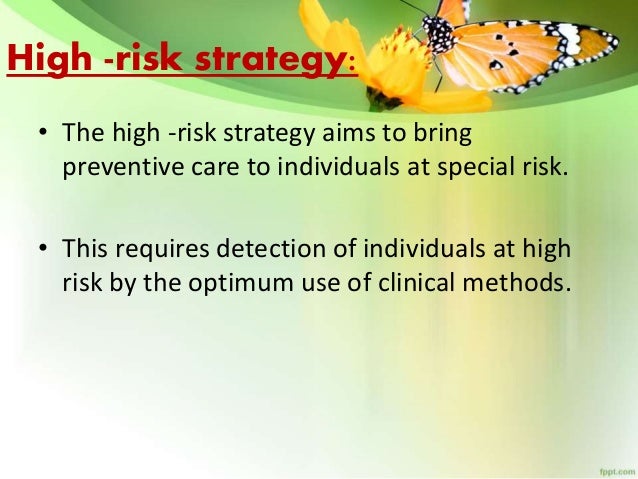 High -risk strategy:

• The high -risk strategy aims to bring preventive care to individuals at special risk.

• This requires detection of individuals at high risk by the optimum use of clinical methods.

fppt.com